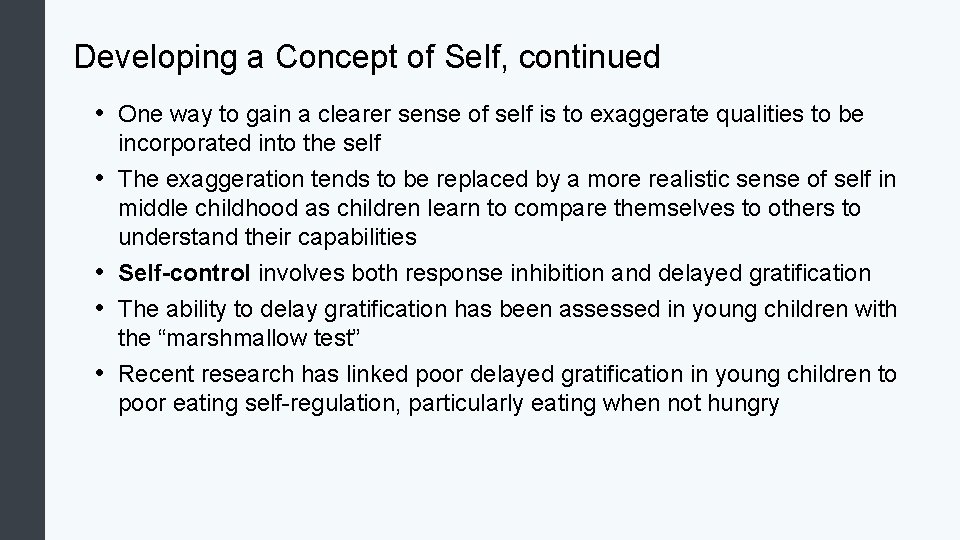 Developing a Concept of Self, continued

• One way to gain a clearer sense of self is to exaggerate qualities to be incorporated into the self
• The exaggeration tends to be replaced by a more realistic sense of self in middle childhood as children learn to compare themselves to others to understand their capabilities
• Self-control involves both response inhibition and delayed gratification
• The ability to delay gratification has been assessed in young children with the “marshmallow test”
• Recent research has linked poor delayed gratification in young children to poor eating self-regulation, particularly eating when not hungry